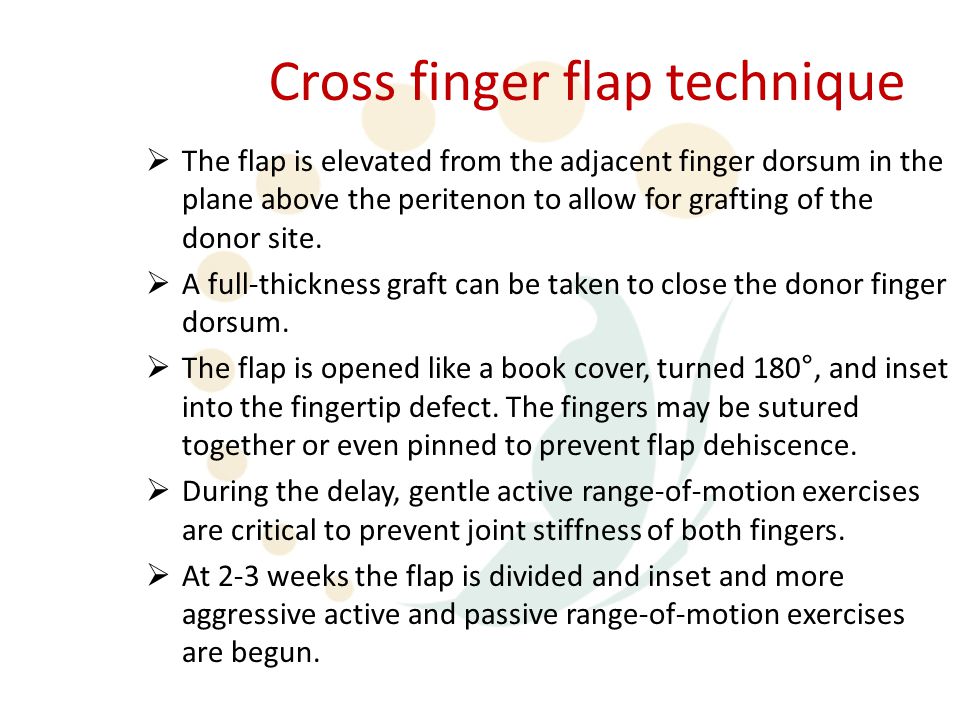 Cross finger flap technique

➢ The flap is elevated from the adjacent finger dorsum in the plane above the peritenon to allow for grafting of the donor site.

➢ A full-thickness graft can be taken to close the donor finger dorsum.

➢ The flap is opened like a book cover, turned 180°, and inset into the fingertip defect. The fingers may be sutured together or even pinned to prevent flap dehiscence.

➢ During the delay, gentle active range-of-motion exercises are critical to prevent joint stiffness of both fingers.

➢ At 2-3 weeks the flap is divided and inset and more aggressive active and passive range-of-motion exercises are begun.